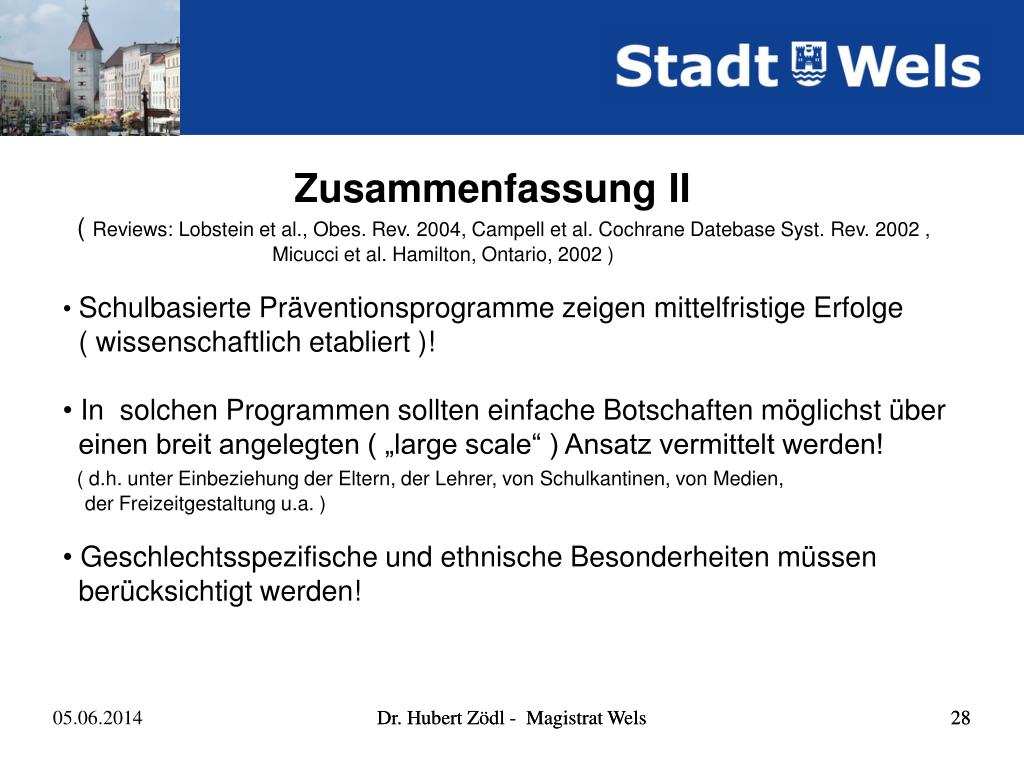 Stadt Wels

Zusammenfassung II

( Reviews: Lobstein et al., Obes. Rev. 2004, Campell et al. Cochrane Datebase Syst. Rev. 2002 , Micucci et al. Hamilton, Ontario, 2002 )

• Schulbasierte Präventionsprogramme zeigen mittelfristige Erfolge ( wissenschaftlich etabliert )!

• In solchen Programmen sollten einfache Botschaften möglichst über einen breit angelegten ( „large scale“ ) Ansatz vermittelt werden!

( d.h. unter Einbeziehung der Eltern, der Lehrer, von Schulkantinen, von Medien, der Freizeitgestaltung u.a. )

• Geschlechtsspezifische und ethnische Besonderheiten müssen berücksichtigt werden!

05.06.2014

Dr. Hubert Zödl - Magistrat Wels

28